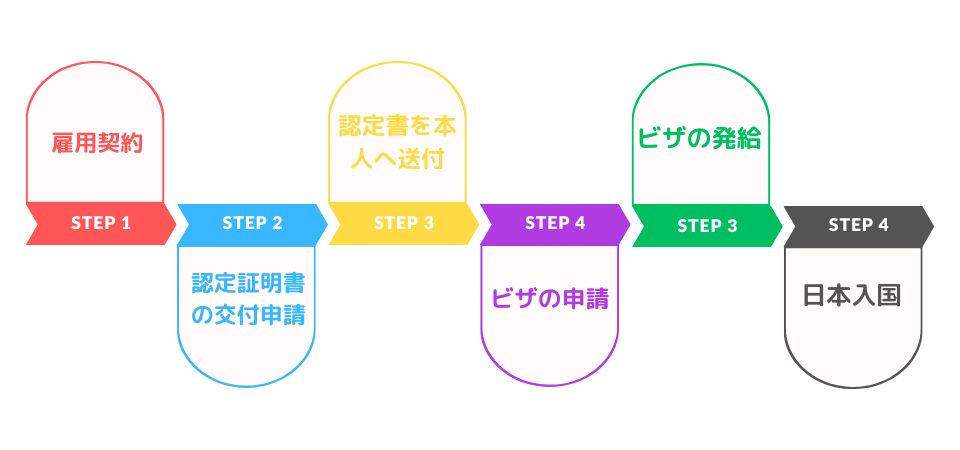 雇用契約

STEP 1

STEP 2

認定証明書の交付申請

認定書を本人へ送付

STEP 3

STEP 4

ビザの申請

ビザの発給

STEP 3

STEP 4

日本入国